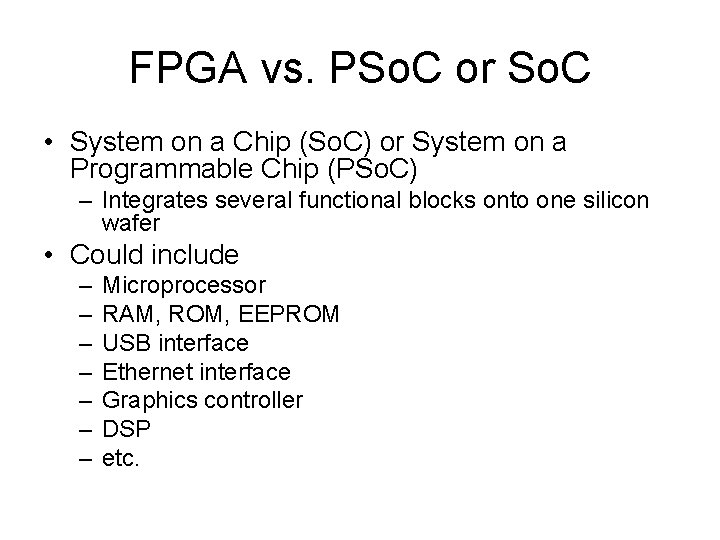 FPGA vs. PSoC or SoC

• System on a Chip (SoC) or System on a Programmable Chip (PSoC)
– Integrates several functional blocks onto one silicon wafer

• Could include
– Microprocessor
– RAM, ROM, EEPROM
– USB interface
– Ethernet interface
– Graphics controller
– DSP
– etc.